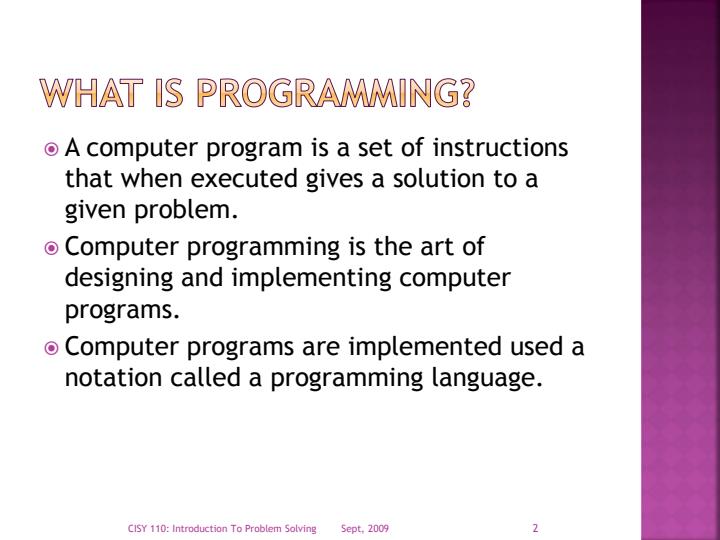 WHAT IS PROGRAMMING?

A computer program is a set of instructions that when executed gives a solution to a given problem.

Computer programming is the art of designing and implementing computer programs.

Computer programs are implemented used a notation called a programming language.

CISY 110: Introduction To Problem Solving Sept, 2009 2